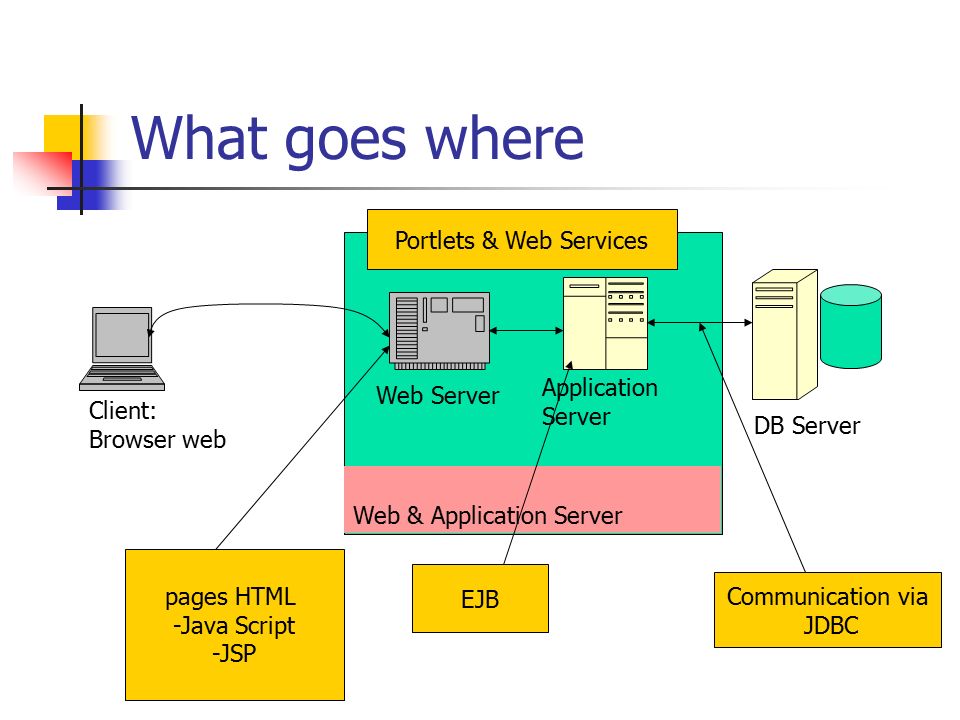 What goes where

Portlets & Web Services

Client:
Browser web

Web Server

Application Server

DB Server

Web & Application Server

pages HTML
-Java Script
-JSP

EJB

Communication via JDBC